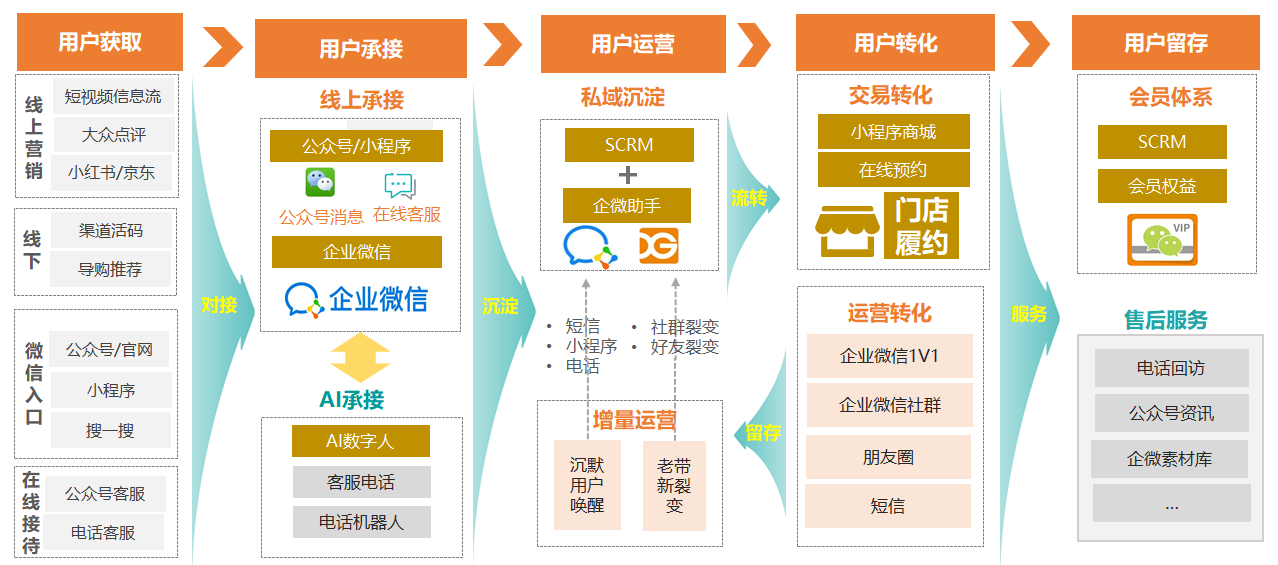 用户获取

线上营销
短视频信息流
大众点评
小红书/京东

线下
渠道活码
导购推荐

微信入口
公众号/官网
小程序
搜一搜

在线接待
公众号客服
电话客服

对接

用户承接

线上承接
公众号/小程序
公众号消息
在线客服
企业微信
企业微信

AI承接
AI数字人
客服电话
电话机器人

沉淀

用户运营

私域沉淀
SCRM
+
企微助手

• 短信
• 小程序
• 电话
• 社群裂变
• 好友裂变

增量运营
沉默用户唤醒
老带新裂变

流转

留存

用户转化

交易转化
小程序商城
在线预约
门店履约

运营转化
企业微信1V1
企业微信社群
朋友圈
短信

服务

用户留存

会员体系
SCRM
会员权益
VIP

售后服务
电话回访
公众号资讯
企微素材库
...